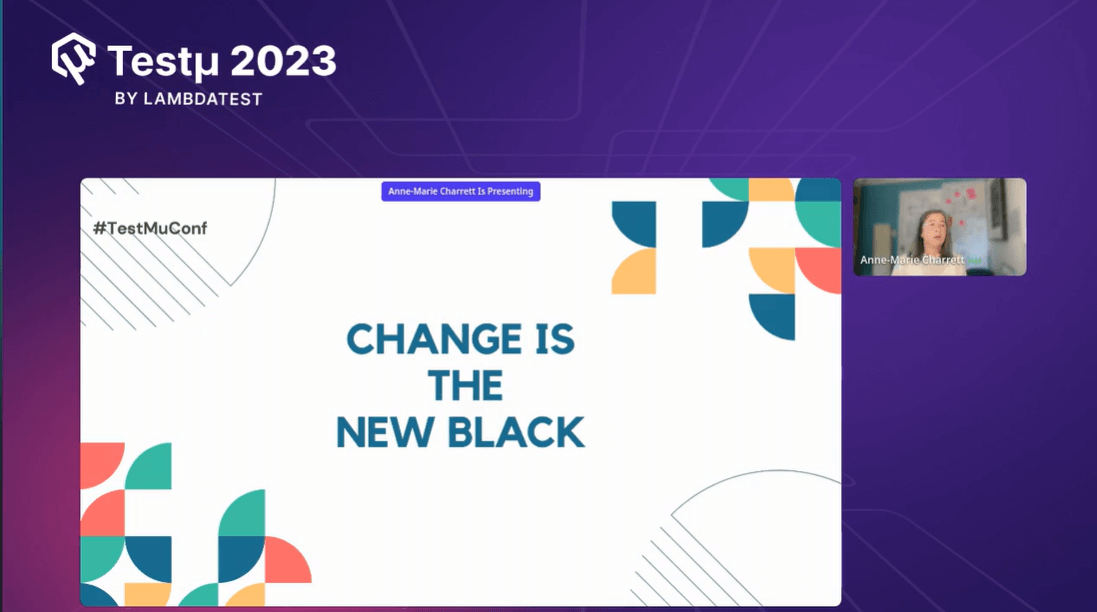 Testμ 2023
BY LAMBDATEST

Anne-Marie Charrett Is Presenting

#TestMuConf

CHANGE IS THE NEW BLACK

Anne-Marie Charrett